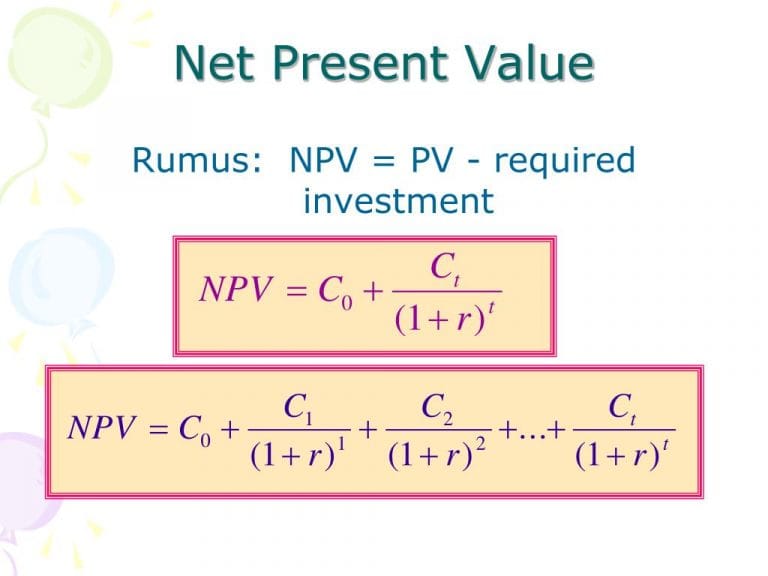 Net Present Value

Rumus: NPV = PV - required investment

$NPV = C_0 + \frac{C_t}{(1+r)^t}$

$NPV = C_0 + \frac{C_1}{(1+r)^1} + \frac{C_2}{(1+r)^2} + ... + \frac{C_t}{(1+r)^t}$